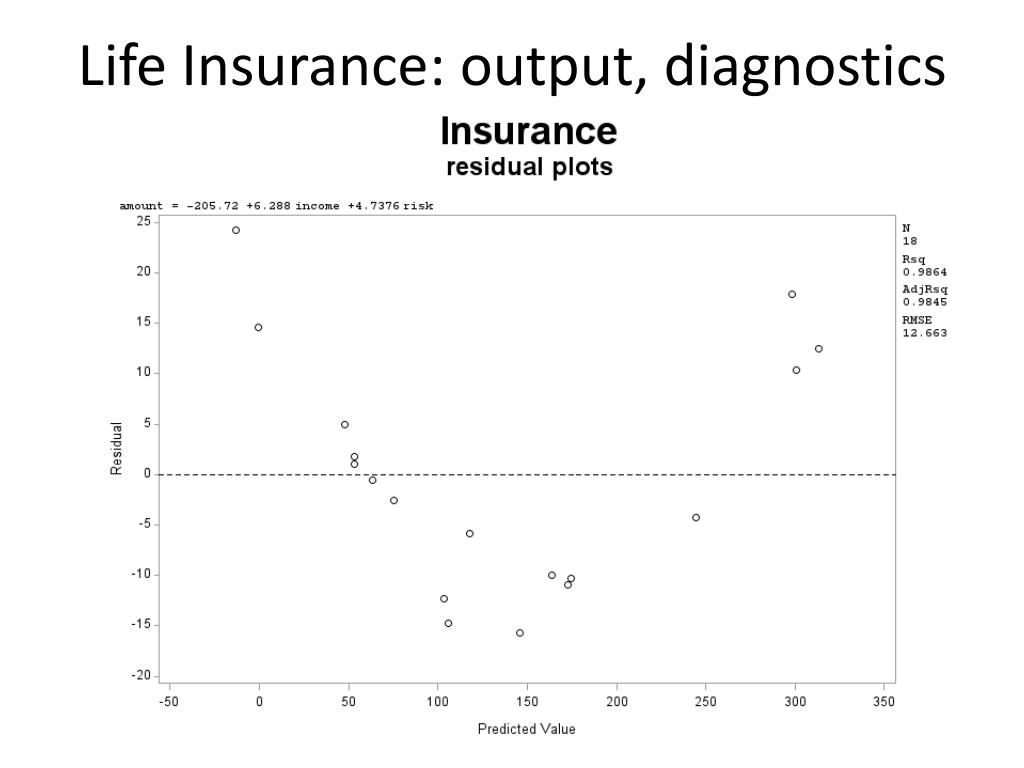 Life Insurance: output, diagnostics

Insurance
residual plots

amount = -205.72 +6.288 income +4.7376 risk

N
18
Rsq
0.9864
AdjRsq
0.9845
RMSE
12.663

Residual

25
20
15
10
5
0
-5
-10
-15
-20

-50 0 50 100 150 200 250 300 350

Predicted Value